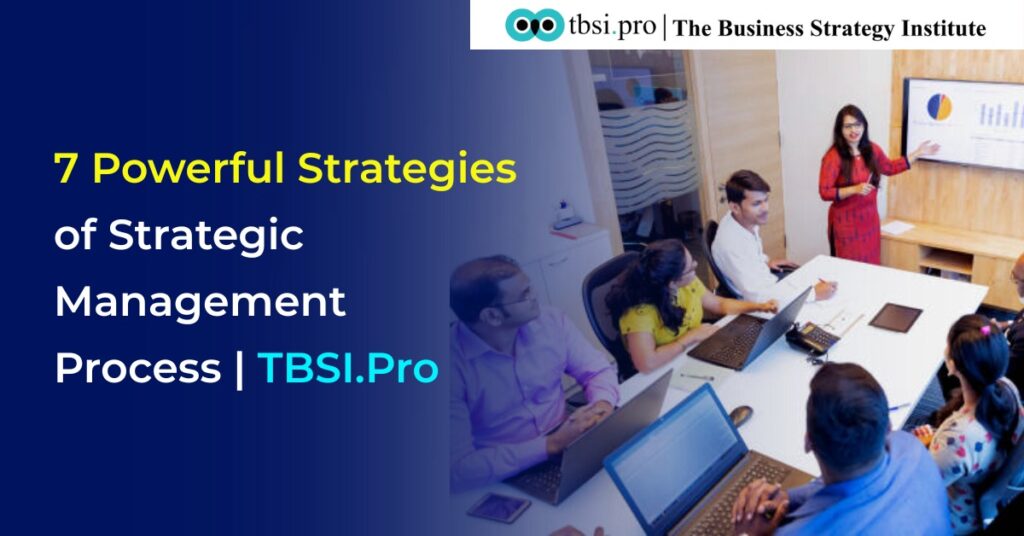 tbsi.pro | The Business Strategy Institute

7 Powerful Strategies of Strategic Management Process | TBSI.Pro